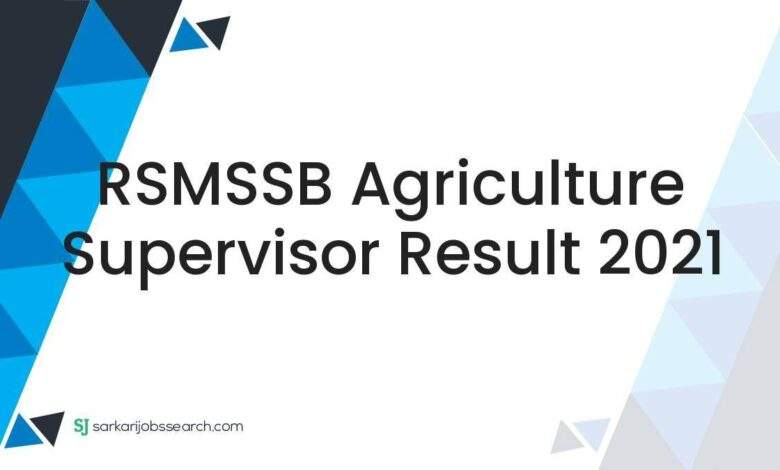 RSMSSB Agriculture Supervisor Result 2021

SJ sarkarijobssearch.com